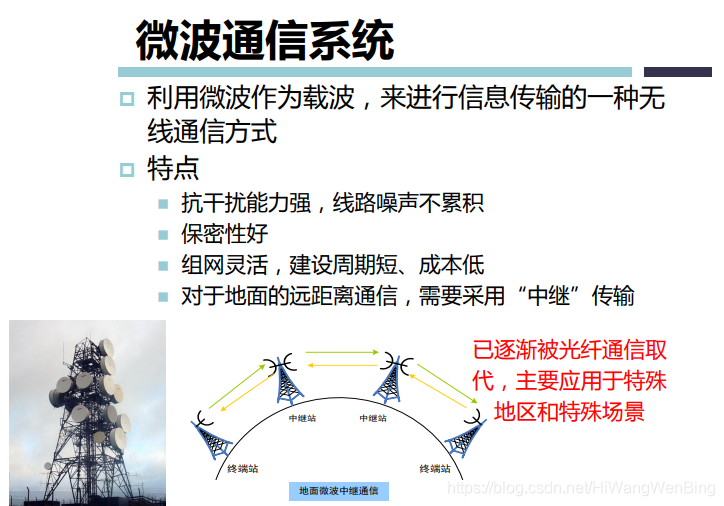 微波通信系统

利用微波作为载波，来进行信息传输的一种无线通信方式

特点

抗干扰能力强，线路噪声不累积

保密性好

组网灵活，建设周期短、成本低

对于地面的远距离通信，需要采用“中继”传输

中继站

中继站

终端站

终端站

地面微波中继通信

已逐渐被光纤通信取代，主要应用于特殊地区和特殊场景

https://blog.csdn.net/HiWangWenBing